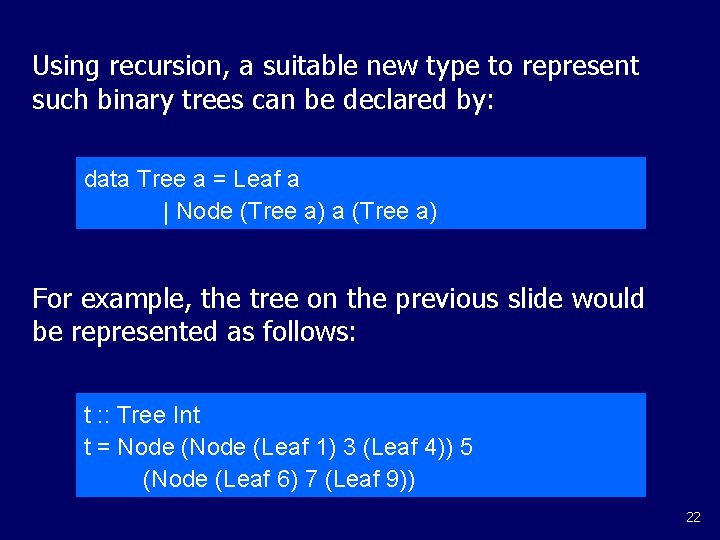 Using recursion, a suitable new type to represent such binary trees can be declared by:

data Tree a = Leaf a
| Node (Tree a) a (Tree a)

For example, the tree on the previous slide would be represented as follows:

t :: Tree Int
t = Node (Node (Leaf 1) 3 (Leaf 4)) 5
(Node (Leaf 6) 7 (Leaf 9))

22